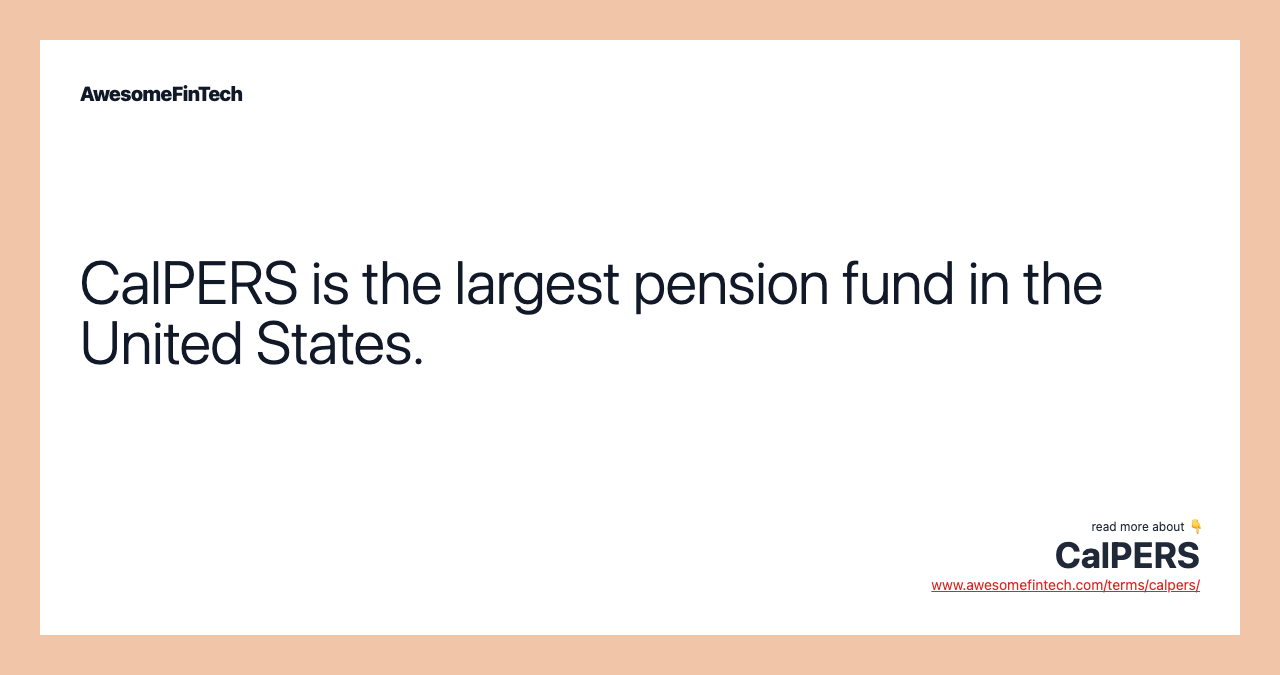 AwesomeFinTech

CalPERS is the largest pension fund in the United States.

read more about 👇
CalPERS
www.awesomefintech.com/terms/calpers/